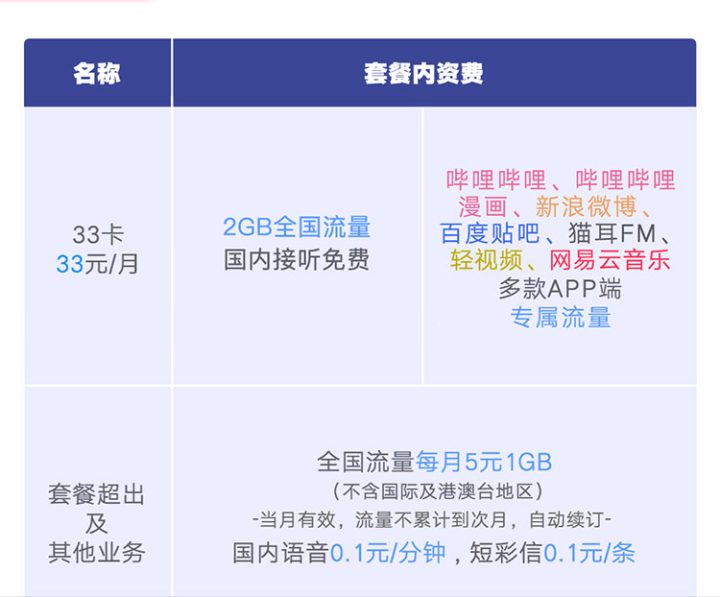 | 名称 | 套餐内资费 | |
|---|---|---|
| 33卡 33元/月 | 2GB全国流量 国内接听免费 | 哔哩哔哩、哔哩哔哩漫画、新浪微博、百度贴吧、猫耳FM、轻视频、网易云音乐 多款APP端 专属流量 |
| 套餐超出 及 其他业务 | 全国流量每月5元1GB （不含国际及港澳台地区） -当月有效，流量不累计到次月，自动续订- 国内语音0.1元/分钟，短彩信0.1元/条 | |